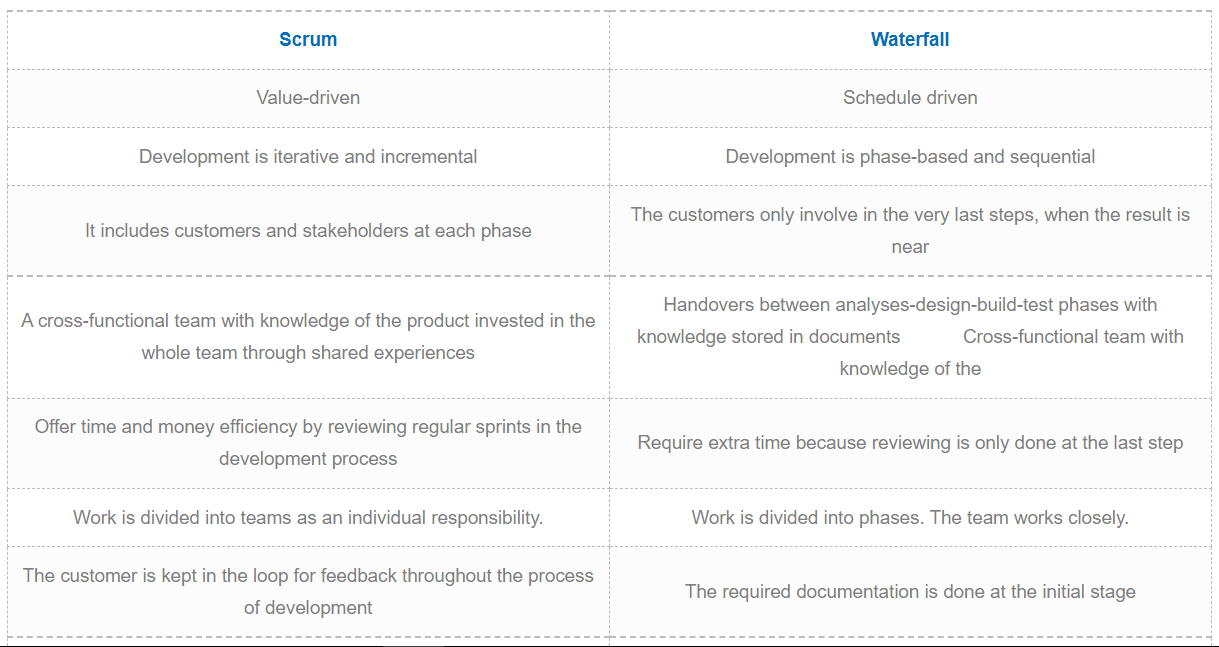 | Scrum | Waterfall |
|---|---|
| Value-driven | Schedule driven |
| Development is iterative and incremental | Development is phase-based and sequential |
| It includes customers and stakeholders at each phase | The customers only involve in the very last steps, when the result is near |
| A cross-functional team with knowledge of the product invested in the whole team through shared experiences | Handovers between analyses-design-build-test phases with knowledge stored in documents Cross-functional team with knowledge of the |
| Offer time and money efficiency by reviewing regular sprints in the development process | Require extra time because reviewing is only done at the last step |
| Work is divided into teams as an individual responsibility. | Work is divided into phases. The team works closely. |
| The customer is kept in the loop for feedback throughout the process of development | The required documentation is done at the initial stage |